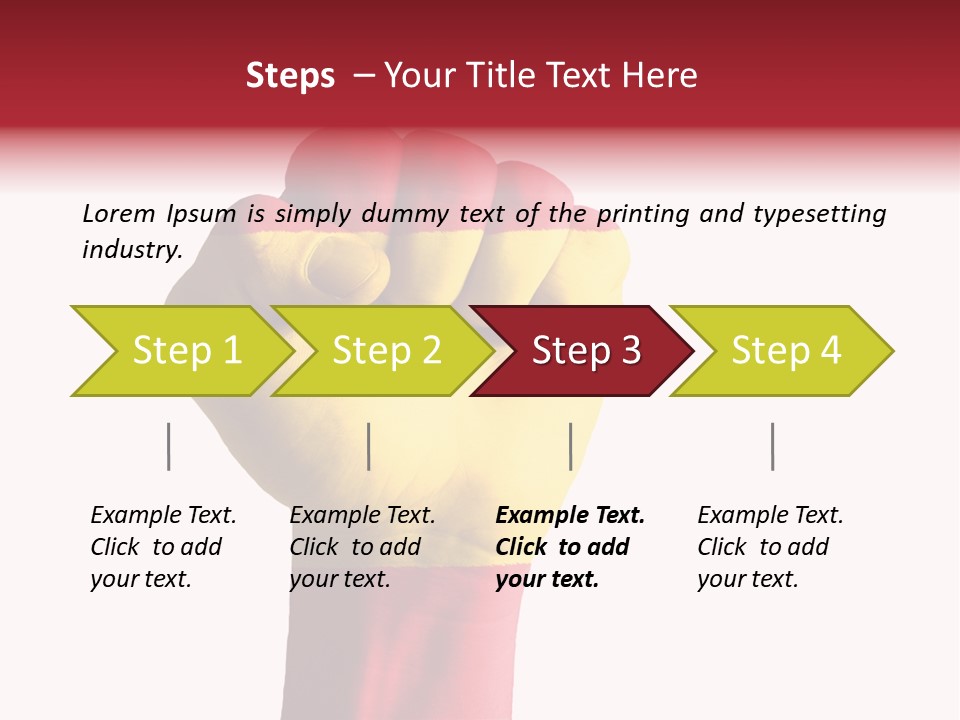 Steps – Your Title Text Here

Lorem Ipsum is simply dummy text of the printing and typesetting industry.

Step 1
Step 2
Step 3
Step 4

Example Text. Click to add your text.

Example Text. Click to add your text.

Example Text. Click to add your text.

Example Text. Click to add your text.